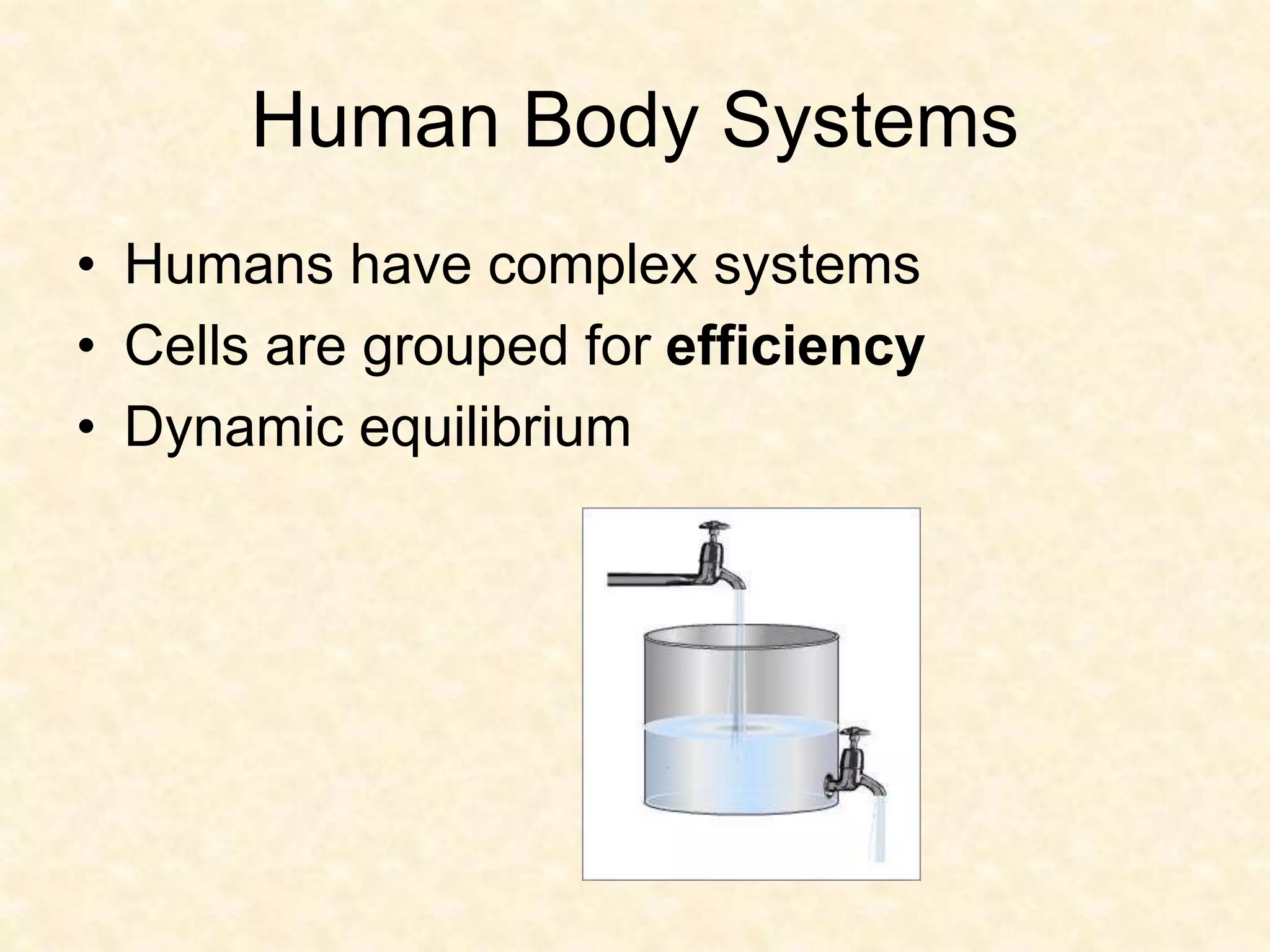 Human Body Systems

• Humans have complex systems
• Cells are grouped for efficiency
• Dynamic equilibrium